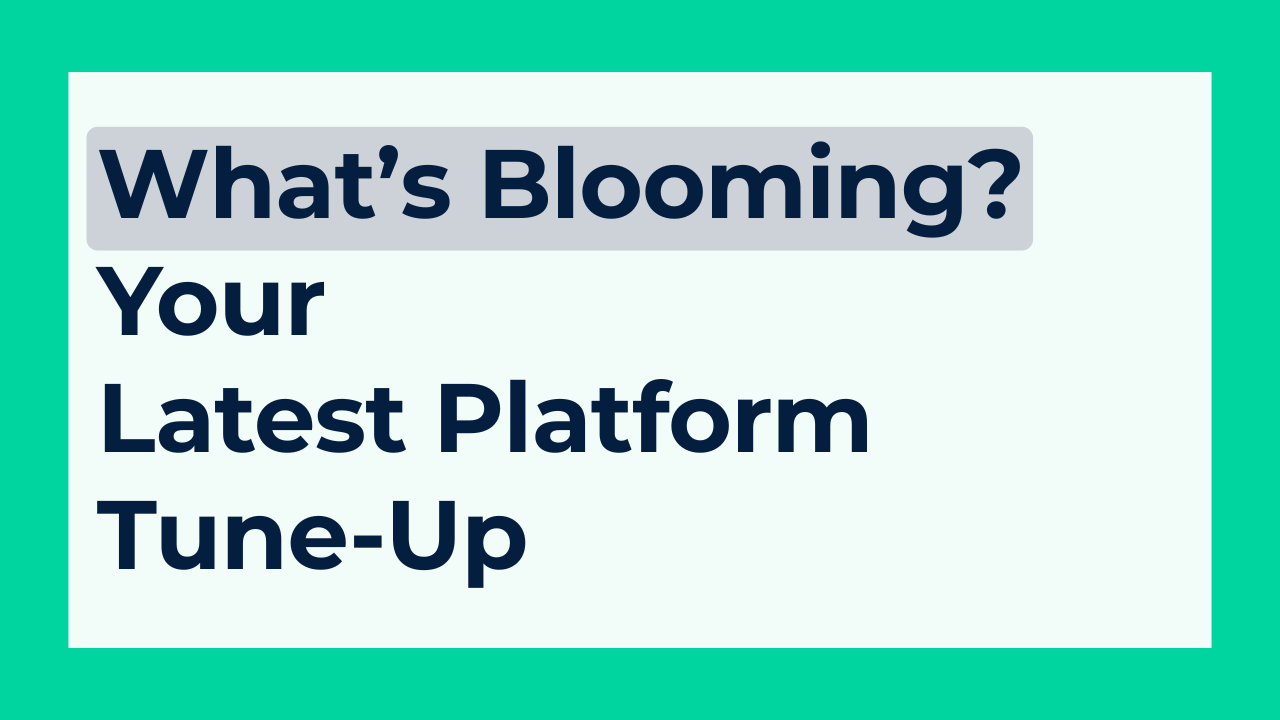 What’s Blooming?
Your
Latest Platform
Tune-Up